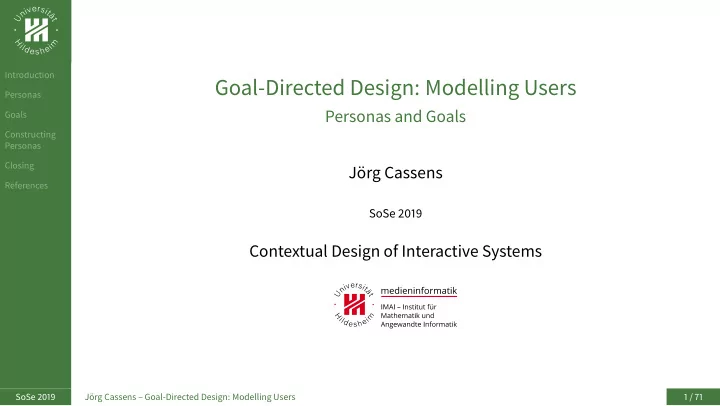 Universität Hildesheim

Introduction
Personas
Goals
Constructing Personas
Closing
References

Goal-Directed Design: Modelling Users
Personas and Goals

Jörg Cassens

SoSe 2019

Contextual Design of Interactive Systems

Universität Hildesheim
medieninformatik
IMAI – Institut für Mathematik und Angewandte Informatik

SoSe 2019 Jörg Cassens – Goal-Directed Design: Modelling Users 1 / 71